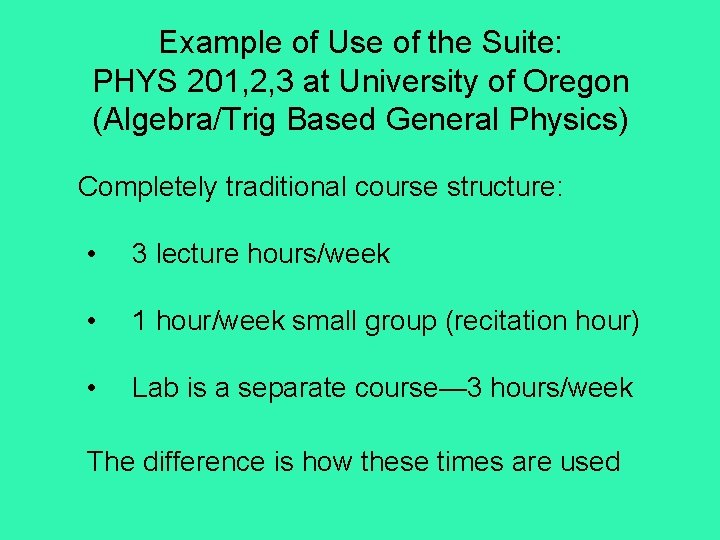 Example of Use of the Suite:
PHYS 201,2,3 at University of Oregon
(Algebra/Trig Based General Physics)

Completely traditional course structure:

• 3 lecture hours/week

• 1 hour/week small group (recitation hour)

• Lab is a separate course—3 hours/week

The difference is how these times are used